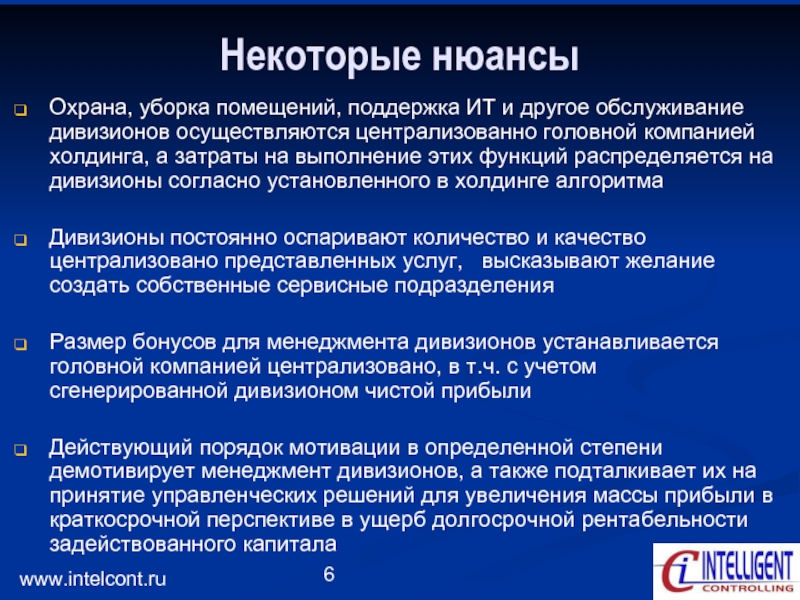 Некоторые нюансы

Охрана, уборка помещений, поддержка ИТ и другое обслуживание дивизионов осуществляются централизованно головной компанией холдинга, а затраты на выполнение этих функций распределяется на дивизионы согласно установленного в холдинге алгоритма

Дивизионы постоянно оспаривают количество и качество централизовано представленных услуг, высказывают желание создать собственные сервисные подразделения

Размер бонусов для менеджмента дивизионов устанавливается головной компанией централизовано, в т.ч. с учетом сгенерированной дивизионом чистой прибыли

Действующий порядок мотивации в определенной степени демотивирует менеджмент дивизионов, а также подталкивает их на принятие управленческих решений для увеличения массы прибыли в краткосрочной перспективе в ущерб долгосрочной рентабельности задействованного капитала

www.intelcont.ru

6

Ci INTELLIGENT CONTROLLING